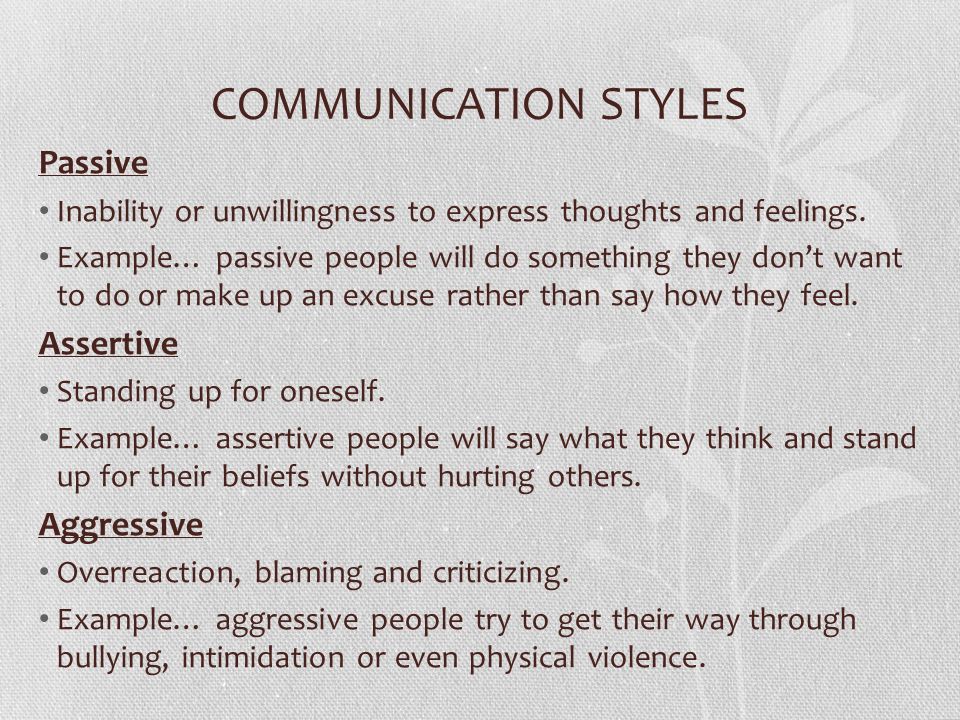 COMMUNICATION STYLES

Passive

• Inability or unwillingness to express thoughts and feelings.

• Example… passive people will do something they don't want to do or make up an excuse rather than say how they feel.

Assertive

• Standing up for oneself.

• Example… assertive people will say what they think and stand up for their beliefs without hurting others.

Aggressive

• Overreaction, blaming and criticizing.

• Example… aggressive people try to get their way through bullying, intimidation or even physical violence.